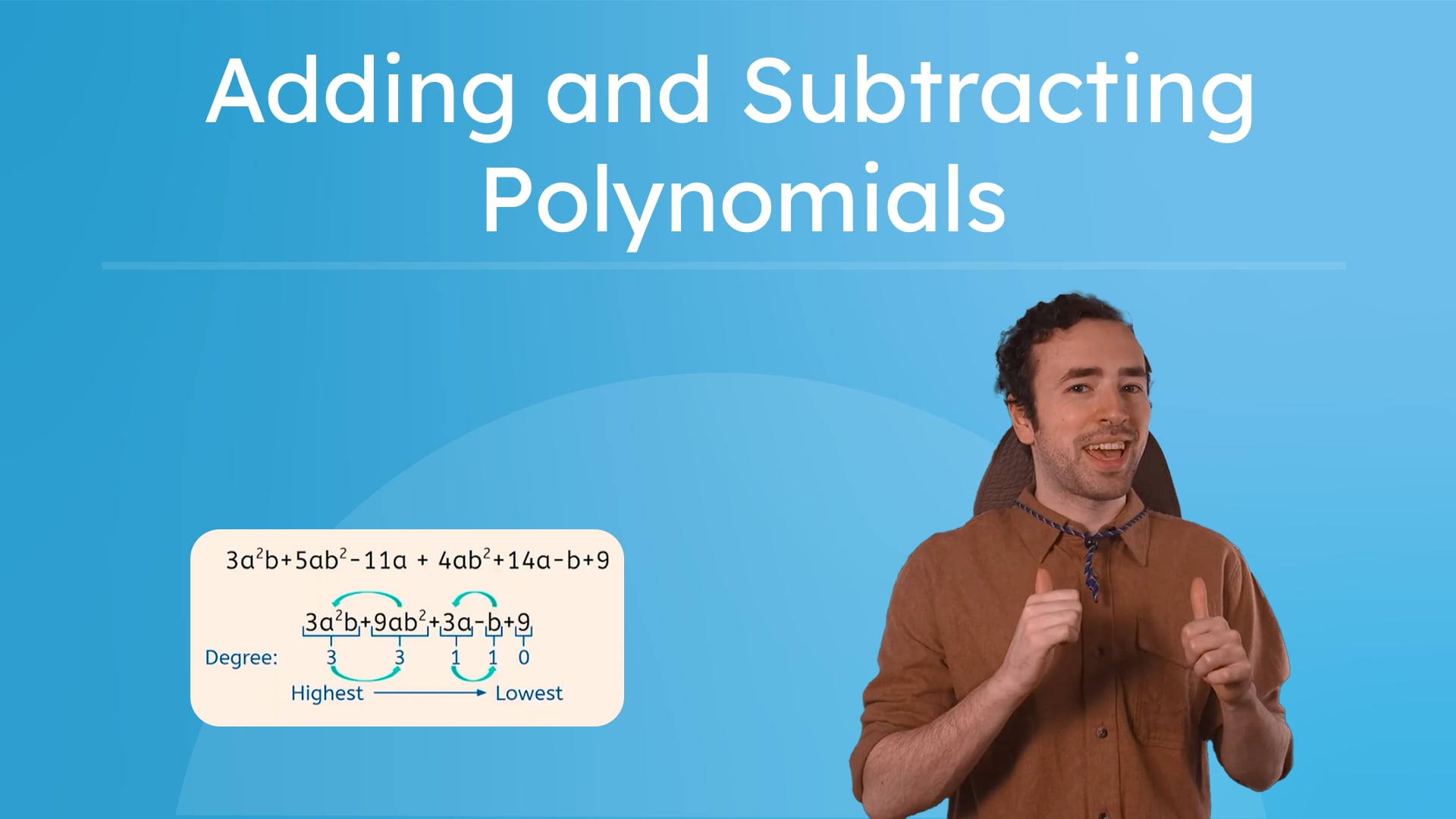 Adding and Subtracting Polynomials

$3a^2b+5ab^2-11a + 4ab^2+14a-b+9$

$3a^2b+9ab^2+3a-b+9$

Degree: 3 3 1 1 0

Highest → Lowest